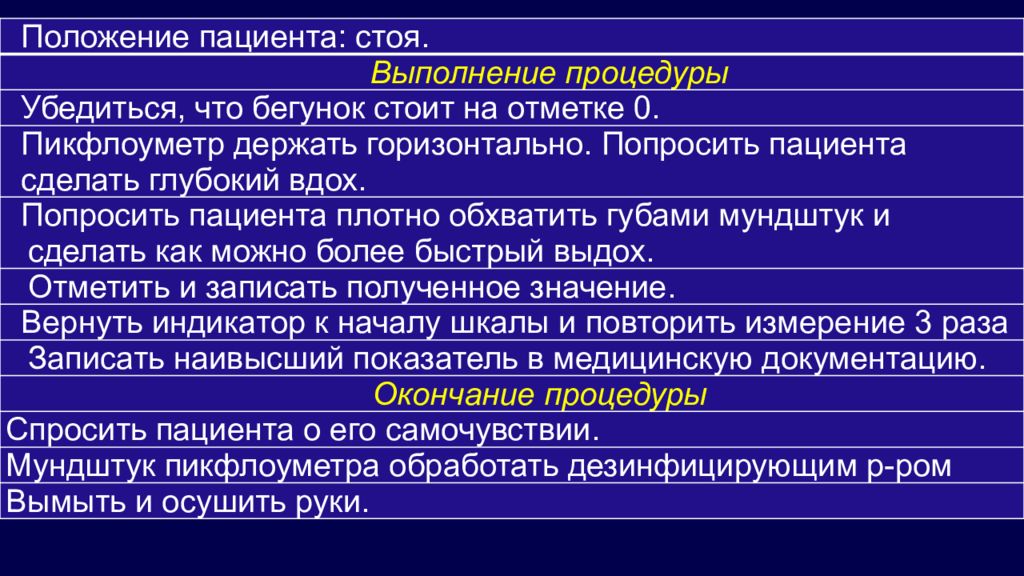 Положение пациента: стоя.

Выполнение процедуры

Убедиться, что бегунок стоит на отметке 0.

Пикфлоуметр держать горизонтально. Попросить пациента сделать глубокий вдох.

Попросить пациента плотно обхватить губами мундштук и сделать как можно более быстрый выдох.

Отметить и записать полученное значение.

Вернуть индикатор к началу шкалы и повторить измерение 3 раза

Записать наивысший показатель в медицинскую документацию.

Окончание процедуры

Спросить пациента о его самочувствии.

Мундштук пикфлоуметра обработать дезинфицирующим р-ром

Вымыть и осушить руки.